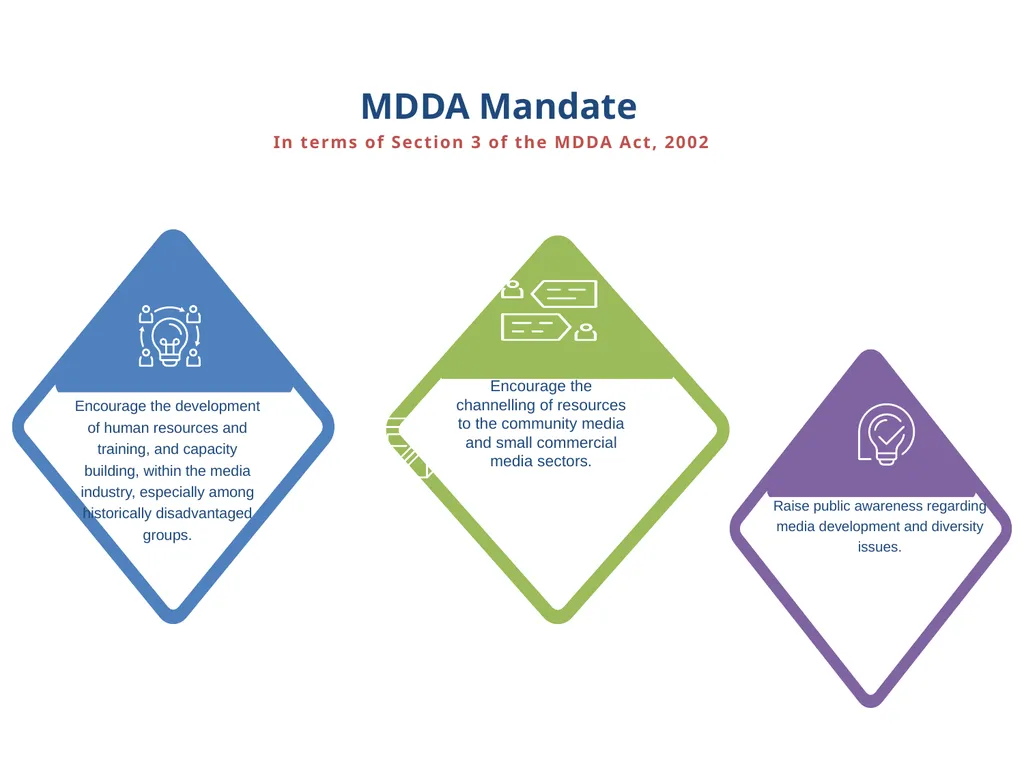 MDDA Mandate

In terms of Section 3 of the MDDA Act, 2002

Encourage the development of human resources and training, and capacity building, within the media industry, especially among historically disadvantaged groups.

Encourage the channelling of resources to the community media and small commercial media sectors.

Raise public awareness regarding media development and diversity issues.